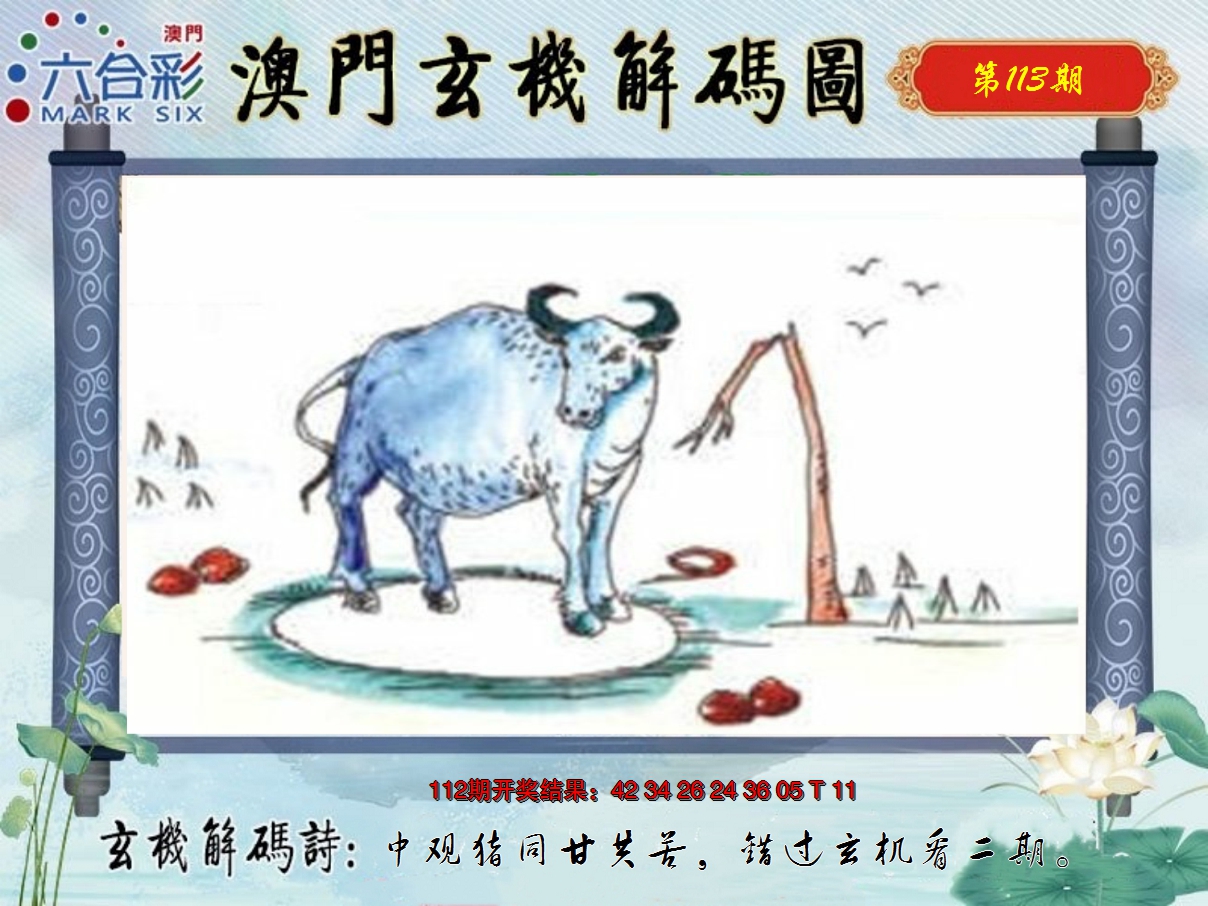 澳門
六合彩
MARK SIX
澳門玄機解碼圖
第113期

112期开奖结果：42 34 26 24 36 05 T 11
玄機解碼詩：中观猪同甘共苦，错过玄机看二期。